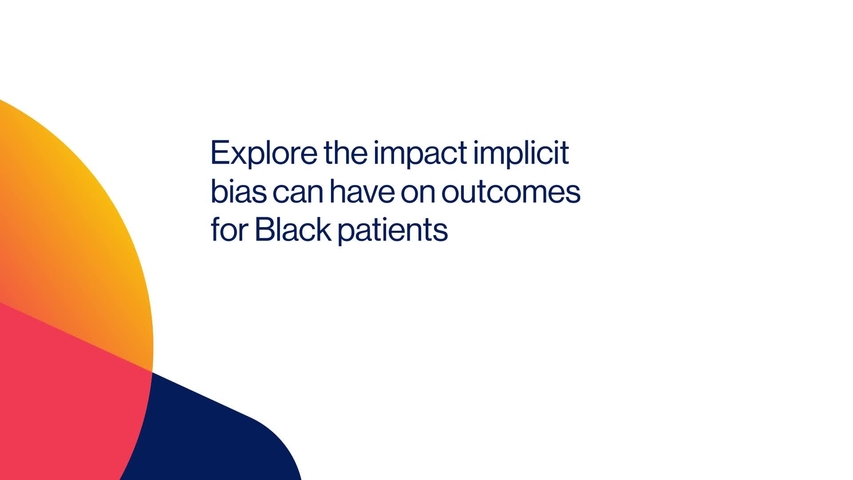 Explore the impact implicit bias can have on outcomes for Black patients